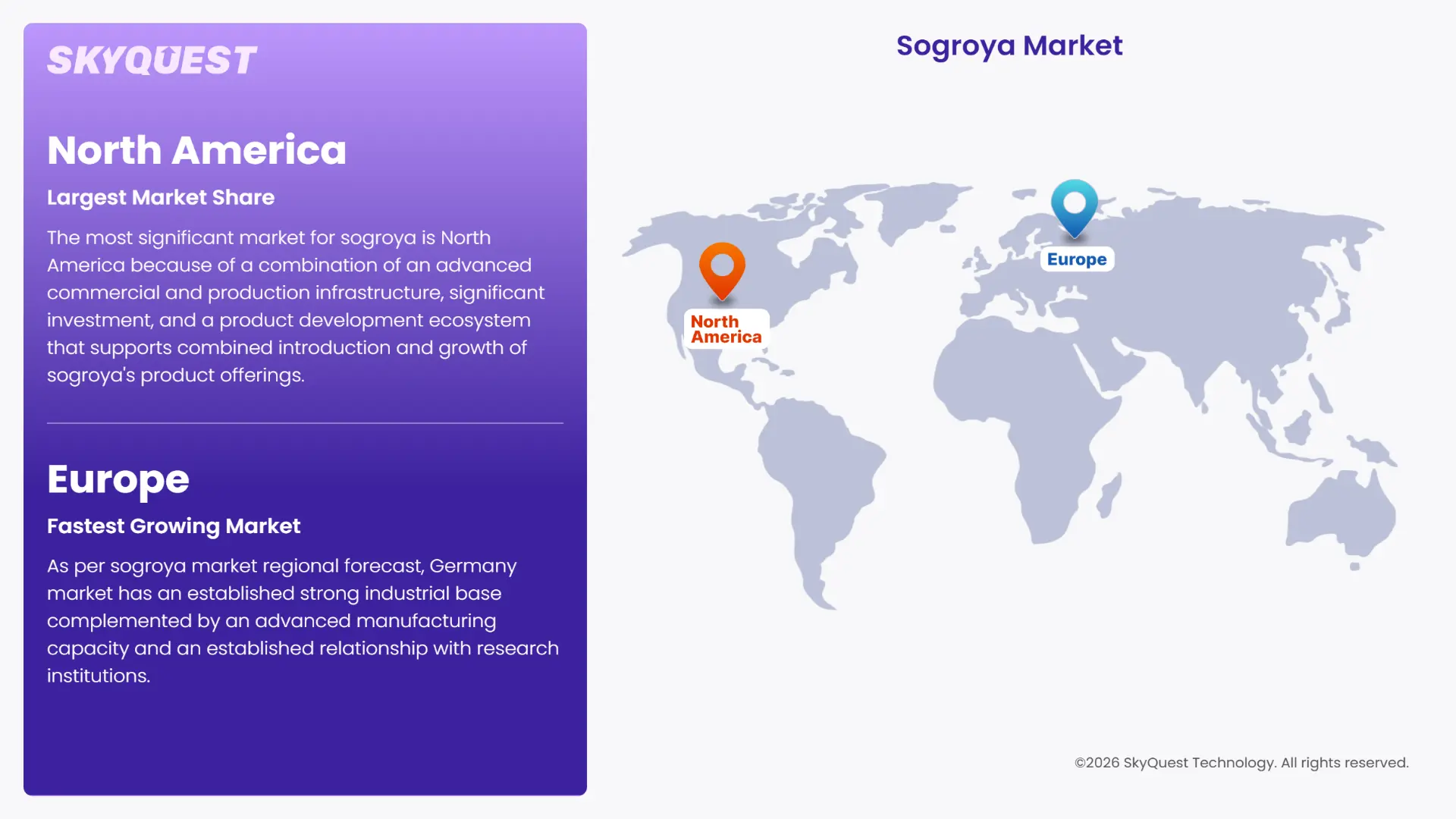 SKYQUEST

North America

Largest Market Share

The most significant market for sogroya is North America because of a combination of an advanced commercial and production infrastructure, significant investment, and a product development ecosystem that supports combined introduction and growth of sogroya's product offerings.

Europe

Fastest Growing Market

As per sogroya market regional forecast, Germany market has an established strong industrial base complemented by an advanced manufacturing capacity and an established relationship with research institutions.

Sogroya Market

North America

Europe

©2026 SkyQuest Technology. All rights reserved.